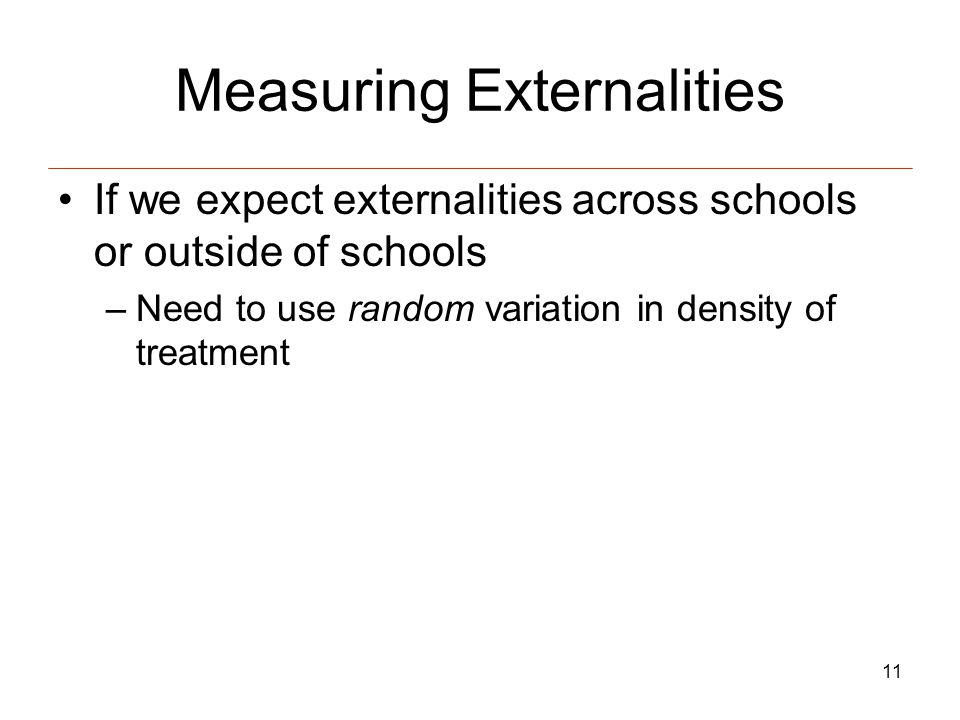 Measuring Externalities

• If we expect externalities across schools or outside of schools

– Need to use random variation in density of treatment

11